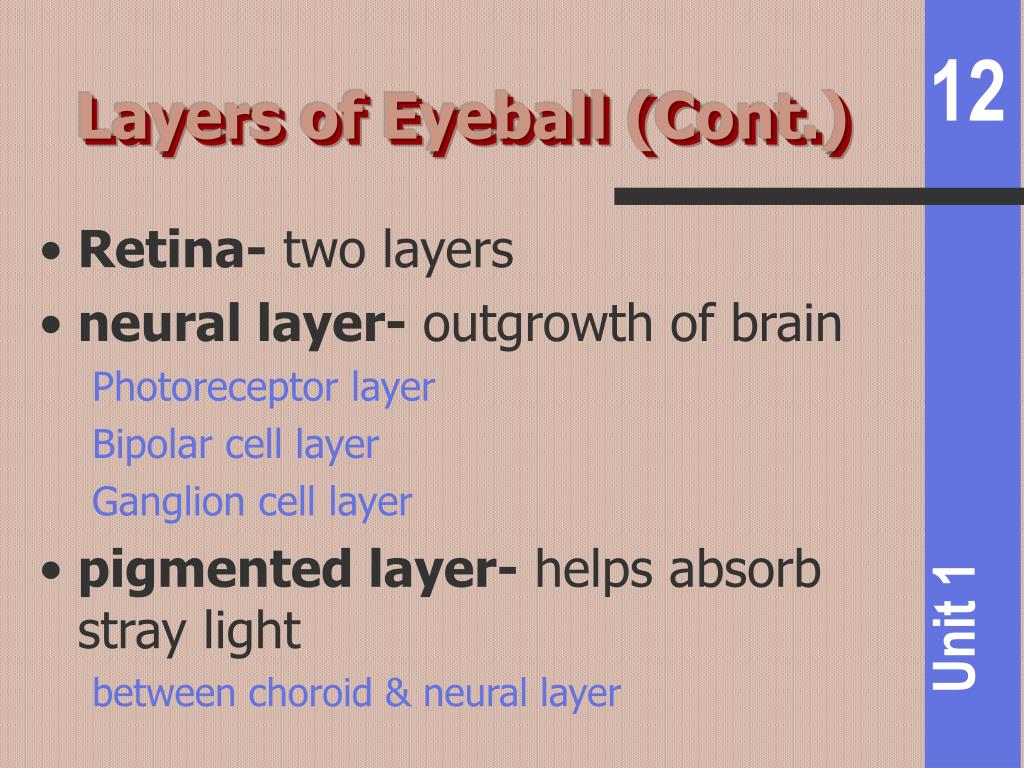 Layers of Eyeball (Cont.)

12

• Retina- two layers
• neural layer- outgrowth of brain
Photoreceptor layer
Bipolar cell layer
Ganglion cell layer
• pigmented layer- helps absorb stray light
between choroid & neural layer

Unit 1